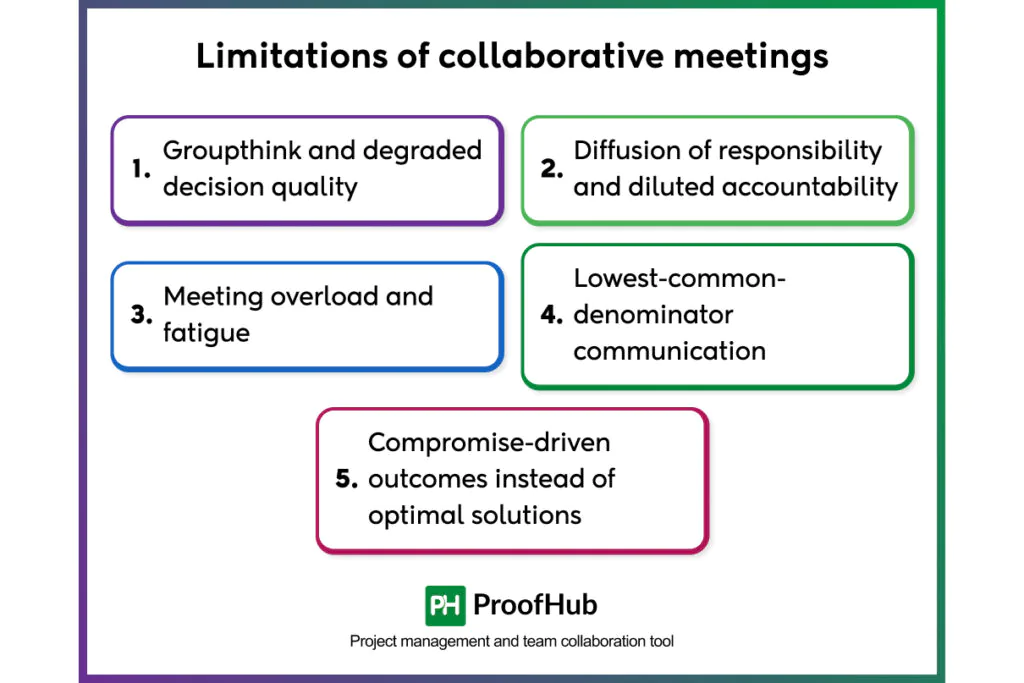 Limitations of collaborative meetings

1. Groupthink and degraded decision quality

2. Diffusion of responsibility and diluted accountability

3. Meeting overload and fatigue

4. Lowest-common-denominator communication

5. Compromise-driven outcomes instead of optimal solutions

PH ProofHub

Project management and team collaboration tool